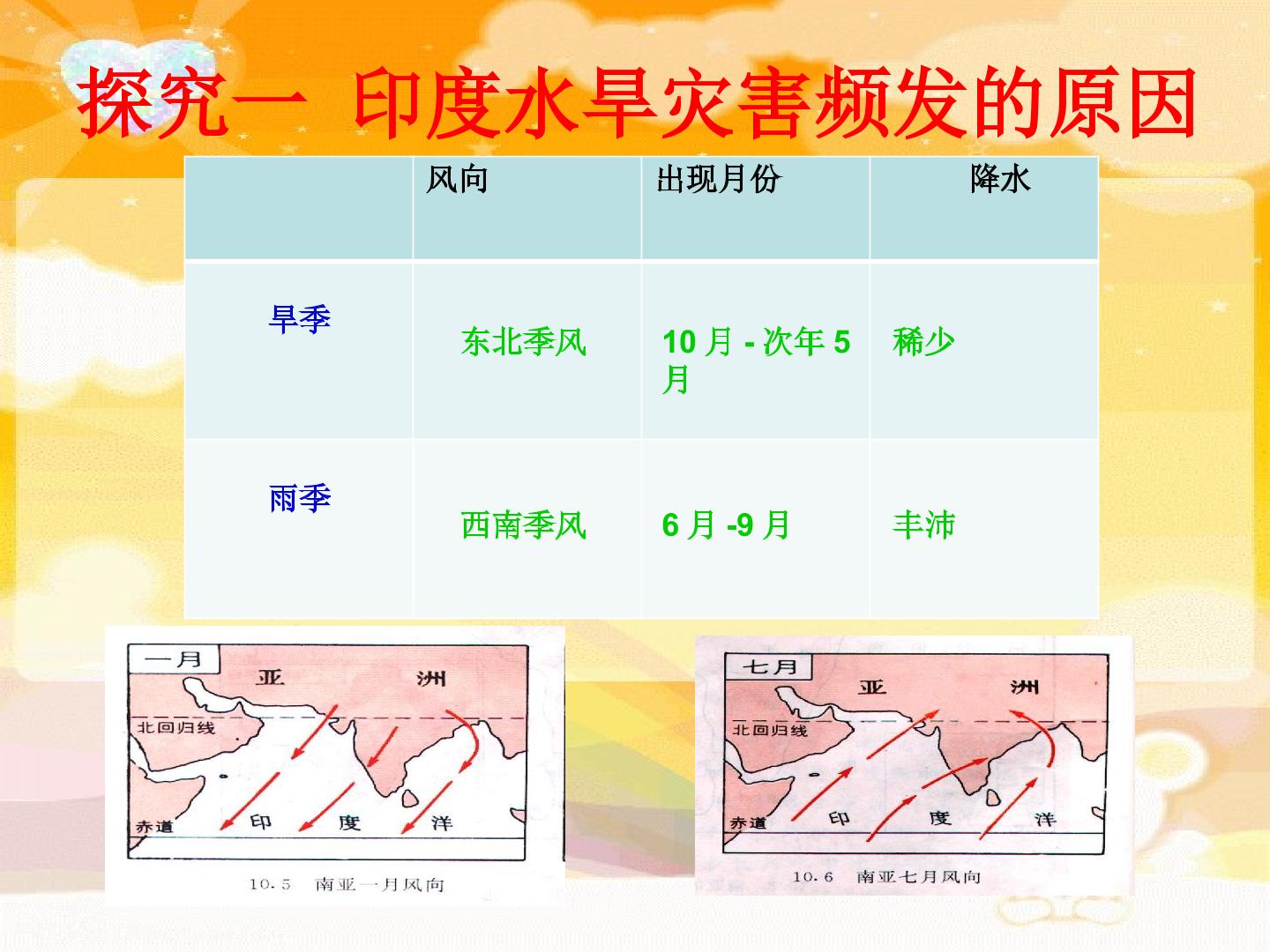 探究一 印度水旱灾害频发的原因

| | 风向 | 出现月份 | 降水 |
|---|---|---|---|
| 旱季 | 东北季风 | 10 月 - 次年 5 月 | 稀少 |
| 雨季 | 西南季风 | 6 月 -9 月 | 丰沛 |

一月
亚 洲
北回归线
赤道
印 度 洋
10.5 南亚一月风向

七月
亚 洲
北回归线
赤道
印 度 洋
10.6 南亚七月风向